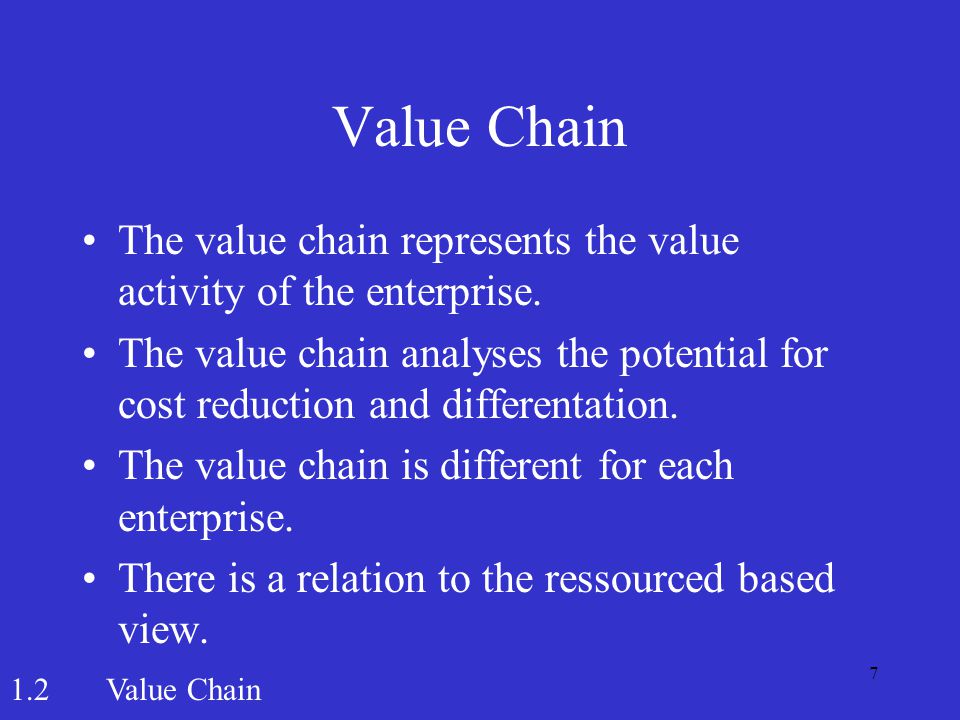 Value Chain

• The value chain represents the value activity of the enterprise.
• The value chain analyses the potential for cost reduction and differentation.
• The value chain is different for each enterprise.
• There is a relation to the ressourced based view.

7

1.2 Value Chain